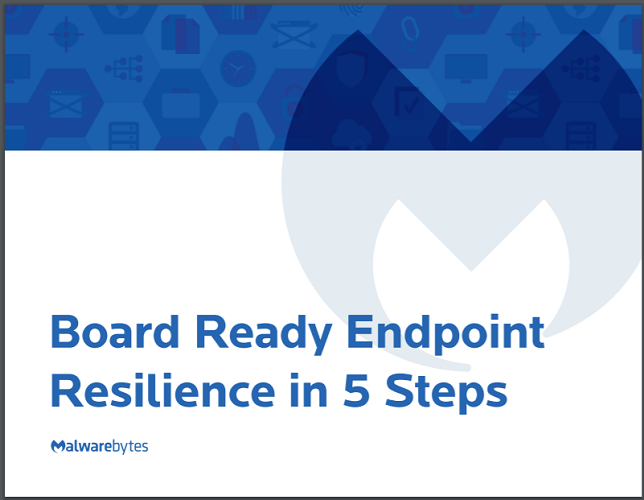 Board Ready Endpoint Resilience in 5 Steps

Malwarebytes